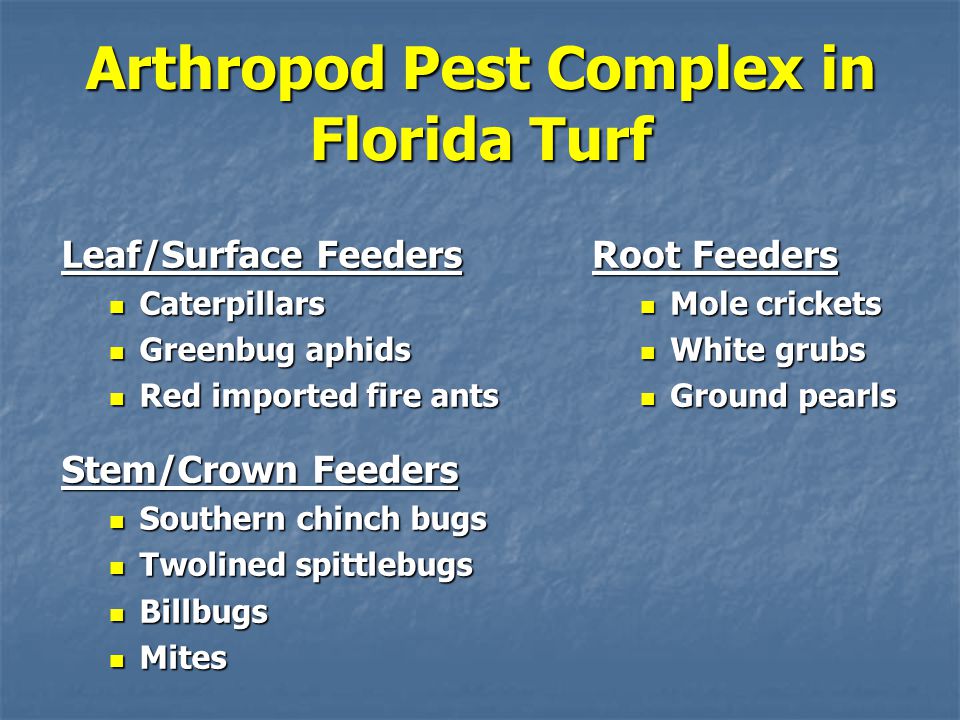 Arthropod Pest Complex in Florida Turf

Leaf/Surface Feeders
- Caterpillars
- Greenbug aphids
- Red imported fire ants

Stem/Crown Feeders
- Southern chinch bugs
- Twolined spittlebugs
- Billbugs
- Mites

Root Feeders
- Mole crickets
- White grubs
- Ground pearls